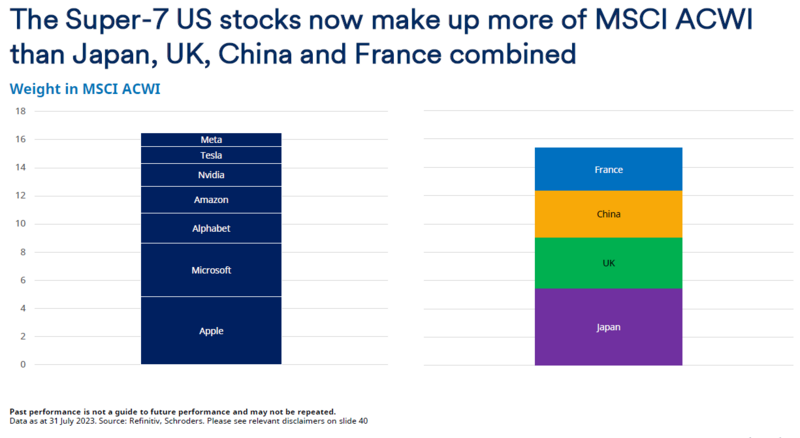 The Super-7 US stocks now make up more of MSCI ACWI than Japan, UK, China and France combined

Weight in MSCI ACWI

18
16
14
12
10
8
6
4
2
0

Meta
Tesla
Nvidia
Amazon
Alphabet
Microsoft
Apple

France
China
UK
Japan

Past performance is not a guide to future performance and may not be repeated.
Data as at 31 July 2023. Source: Refinitiv, Schroders. Please see relevant disclaimers on slide 40